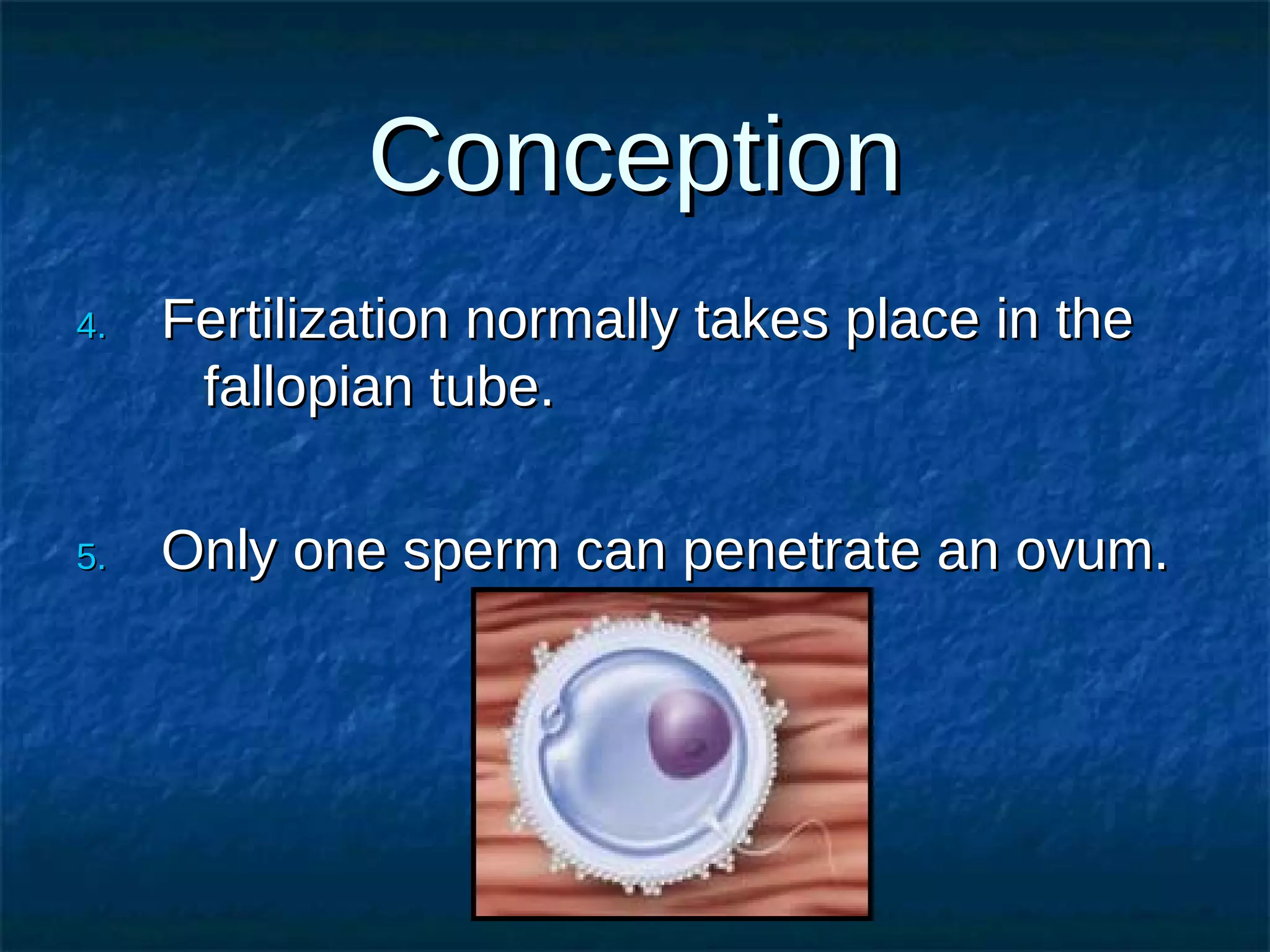 Conception

4. Fertilization normally takes place in the fallopian tube.

5. Only one sperm can penetrate an ovum.